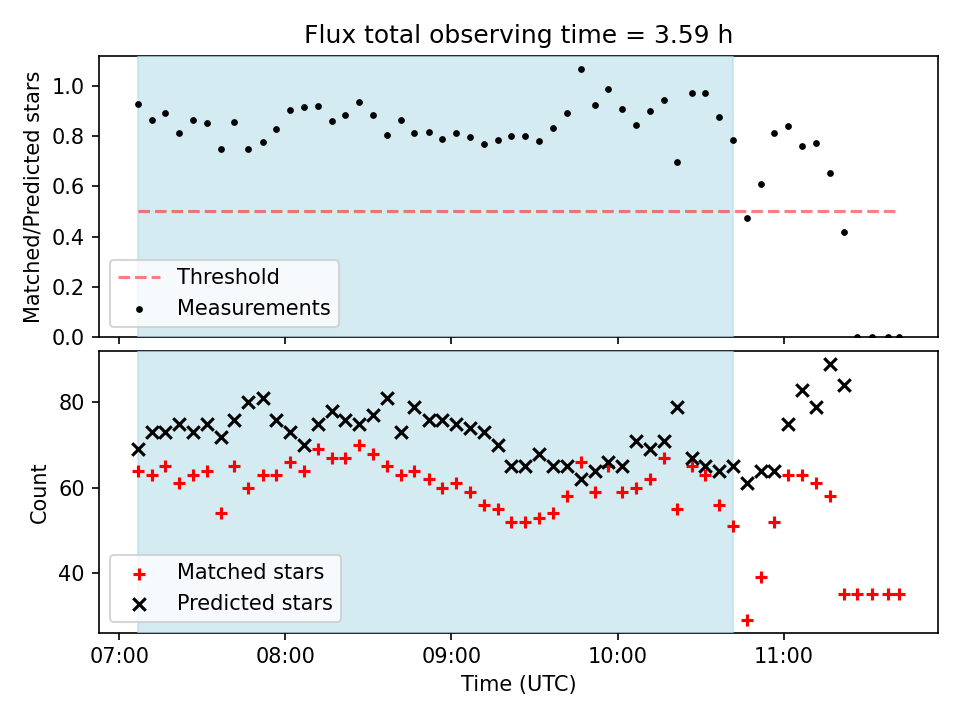 Flux total observing time = 3.59 h

Matched/Predicted stars

1.0
0.8
0.6
0.4
0.2
0.0

Threshold
Measurements

Count

80
60
40

Matched stars
Predicted stars

07:00 08:00 09:00 10:00 11:00
Time (UTC)